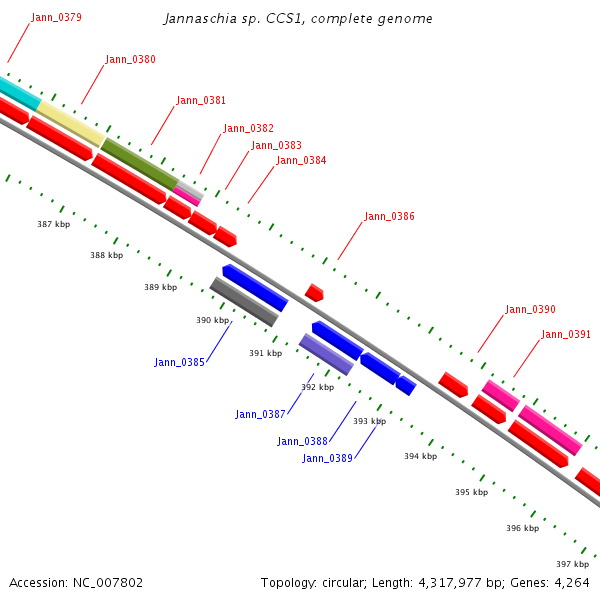 Jannaschia sp. CCS1, complete genome

Jann_0379

Jann_0380

Jann_0381

Jann_0382

Jann_0383

Jann_0384

Jann_0386

Jann_0390

Jann_0391

387 kbp

388 kbp

389 kbp

390 kbp

391 kbp

392 kbp

393 kbp

394 kbp

395 kbp

396 kbp

397 kbp

Jann_0385

Jann_0387

Jann_0388

Jann_0389

Accession: NC_007802

Topology: circular; Length: 4,317,977 bp; Genes: 4,264